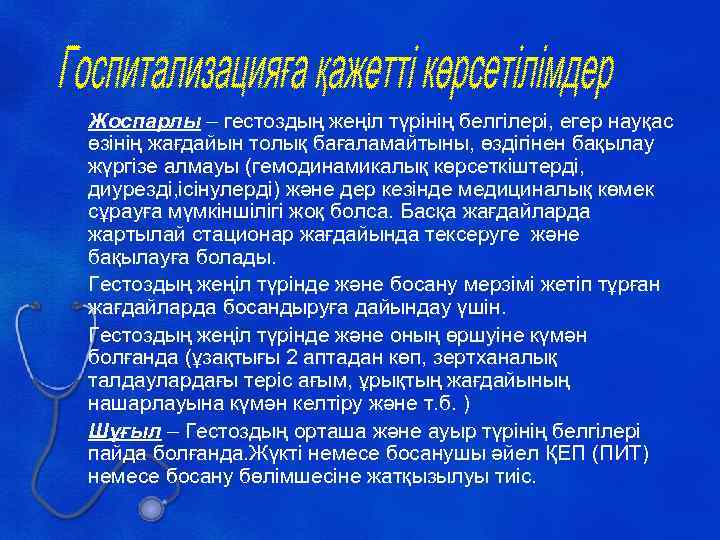 Госпитализацияға қажетті көрсетілімдер

Жоспарлы – гестоздың жеңіл түрінің белгілері, егер науқас өзінің жағдайын толық бағаламайтыны, өздігінен бақылау жүргізе алмауы (гемодинамикалық көрсеткіштерді, диурезді,ісінулерді) және дер кезінде медициналық көмек сұрауға мүмкіншілігі жоқ болса. Басқа жағдайларда жартылай стационар жағдайында тексеруге және бақылауға болады.

Гестоздың жеңіл түрінде және босану мерзімі жетіп тұрған жағдайларда босандыруға дайындау үшін.

Гестоздың жеңіл түрінде және оның өршуіне күмән болғанда (ұзақтығы 2 аптадан көп, зертханалық талдаулардағы теріс ағым, ұрықтың жағдайының нашарлауына күмән келтіру және т.б. )

Шұғыл – Гестоздың орташа және ауыр түрінің белгілері пайда болғанда.Жүкті немесе босанушы әйел ҚЕП (ПИТ) немесе босану бөлімшесіне жатқызылуы тиіс.